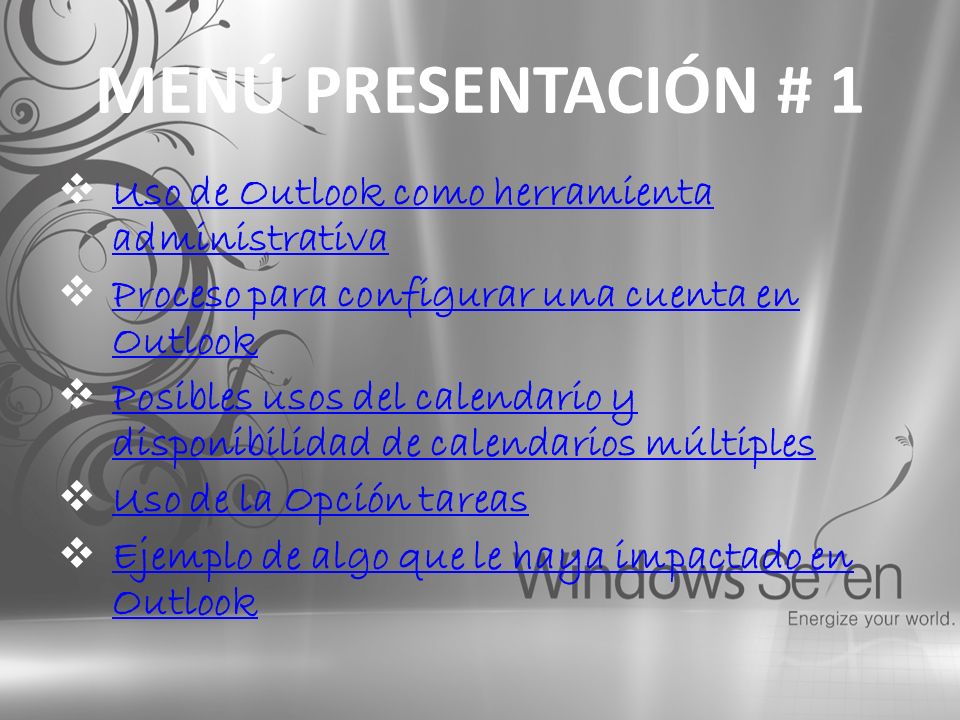 MENÚ PRESENTACIÓN # 1

❖ Uso de Outlook como herramienta administrativa

❖ Proceso para configurar una cuenta en Outlook

❖ Posibles usos del calendario y disponibilidad de calendarios múltiples

❖ Uso de la Opción tareas

❖ Ejemplo de algo que le haya impactado en Outlook

Windows Seven
Energize your world.